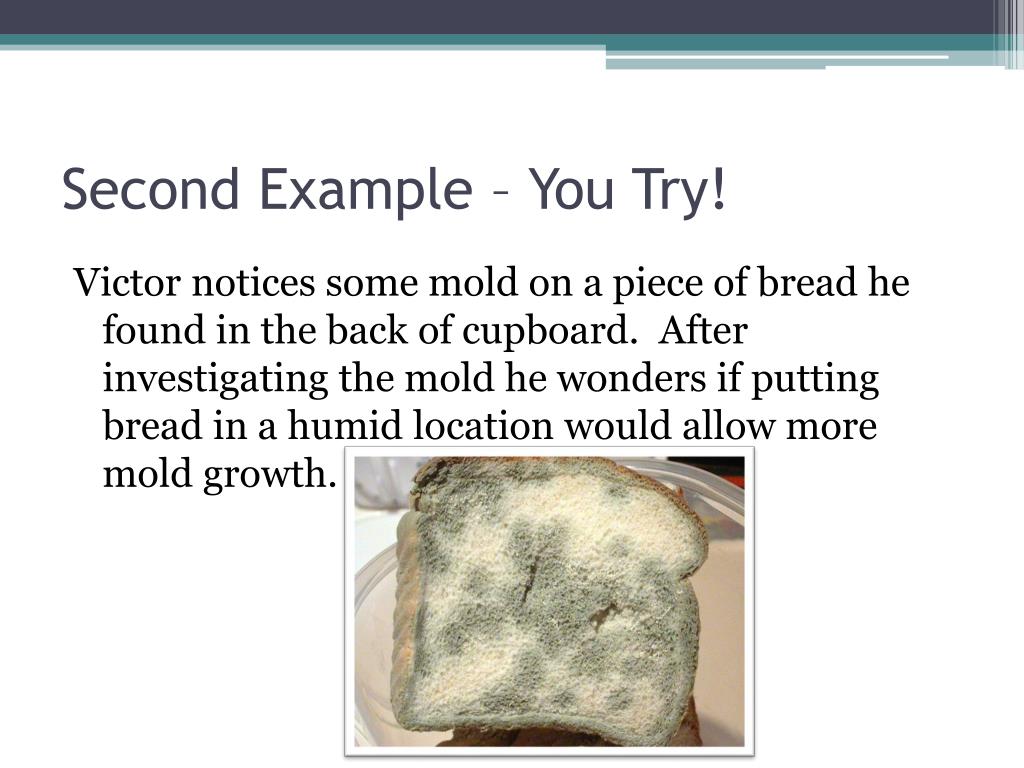 Second Example – You Try!

Victor notices some mold on a piece of bread he found in the back of cupboard.  After investigating the mold he wonders if putting bread in a humid location would allow more mold growth.